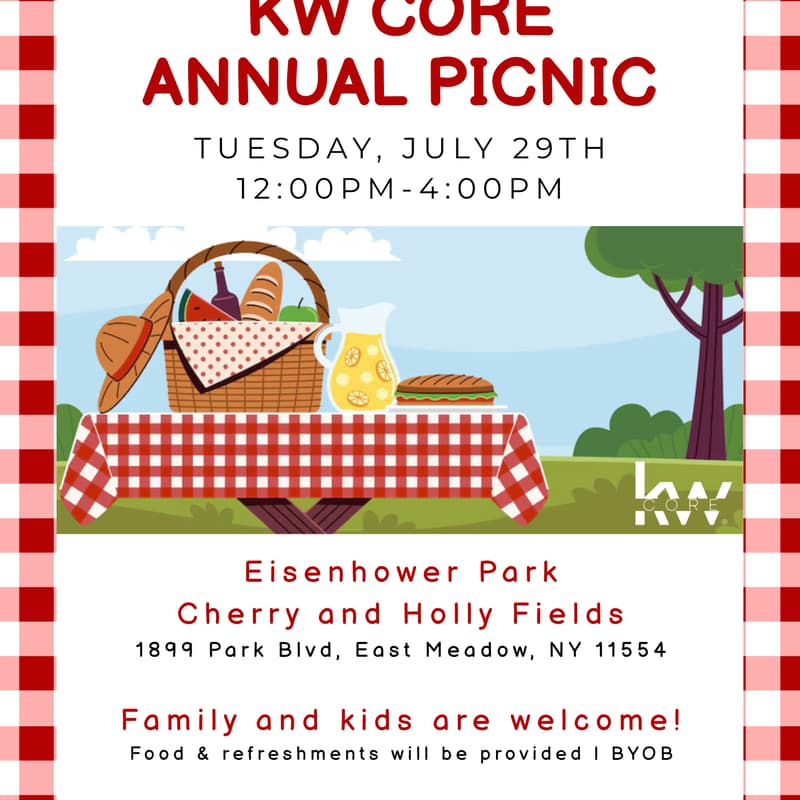 KW CORE
ANNUAL PICNIC

TUESDAY, JULY 29TH
12:00PM-4:00PM

kw
CORE

Eisenhower Park
Cherry and Holly Fields
1899 Park Blvd, East Meadow, NY 11554

Family and kids are welcome!
Food & refreshments will be provided I BYOB